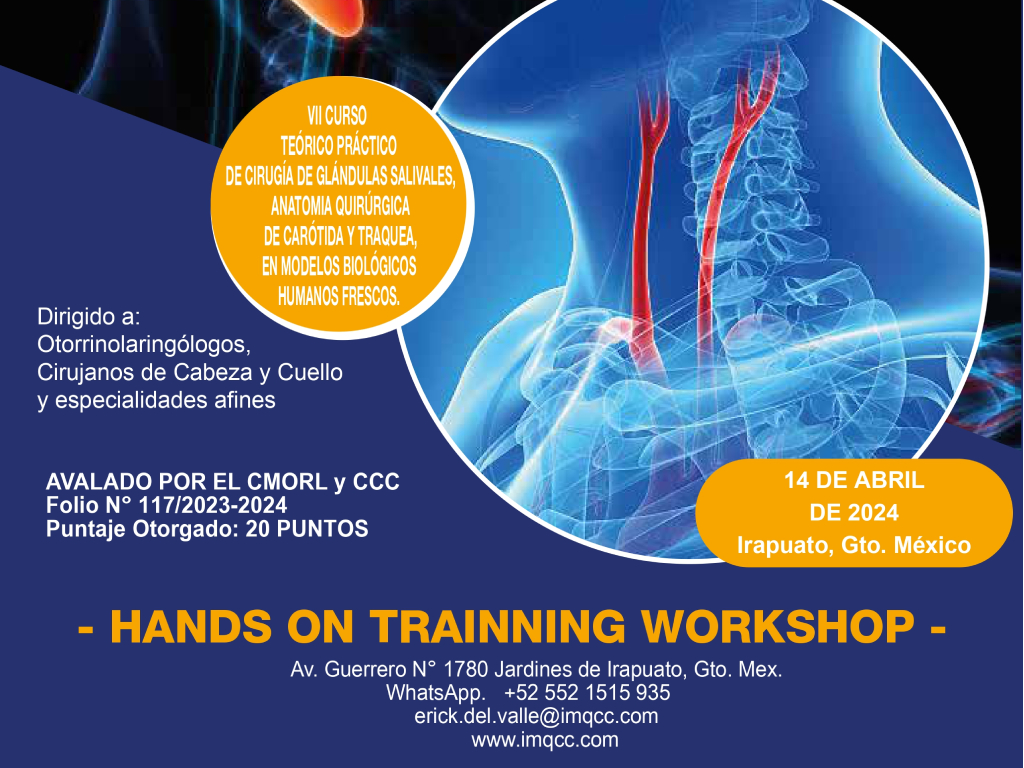 VII CURSO
TEÓRICO PRÁCTICO
DE CIRUGÍA DE GLÁNDULAS SALIVALES,
ANATOMIA QUIRÚRGICA
DE CARÓTIDA Y TRAQUEA,
EN MODELOS BIOLÓGICOS
HUMANOS FRESCOS.

Dirigido a:
Otorrinolaringólogos,
Cirujanos de Cabeza y Cuello
y especialidades afines

AVALADO POR EL CMORL y CCC
Folio N° 117/2023-2024
Puntaje Otorgado: 20 PUNTOS

14 DE ABRIL
DE 2024
Irapuato, Gto. México

- HANDS ON TRAINNING WORKSHOP -

Av. Guerrero N° 1780 Jardines de Irapuato, Gto. Mex.
WhatsApp. +52 552 1515 935
erick.del.valle@imqcc.com
www.imqcc.com